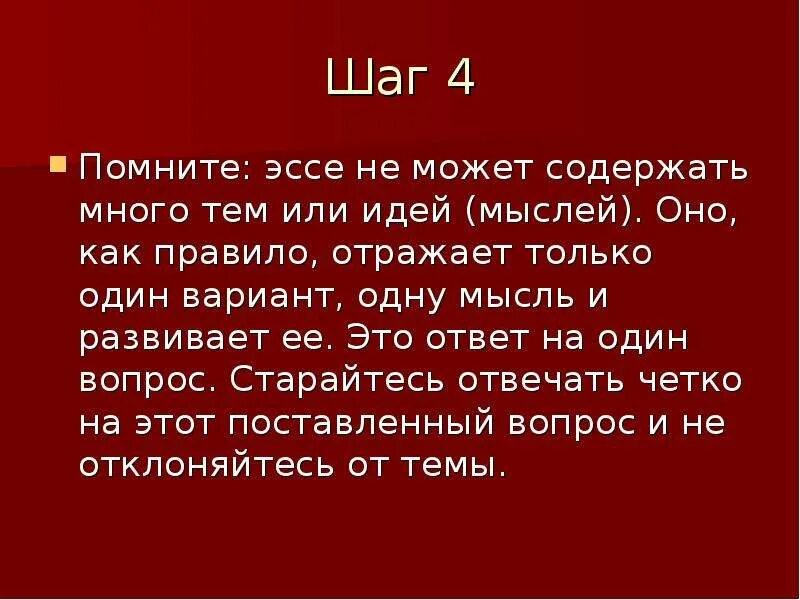 Шаг 4

Помните: эссе не может содержать много тем или идей (мыслей). Оно, как правило, отражает только один вариант, одну мысль и развивает ее. Это ответ на один вопрос. Старайтесь отвечать четко на этот поставленный вопрос и не отклоняйтесь от темы.